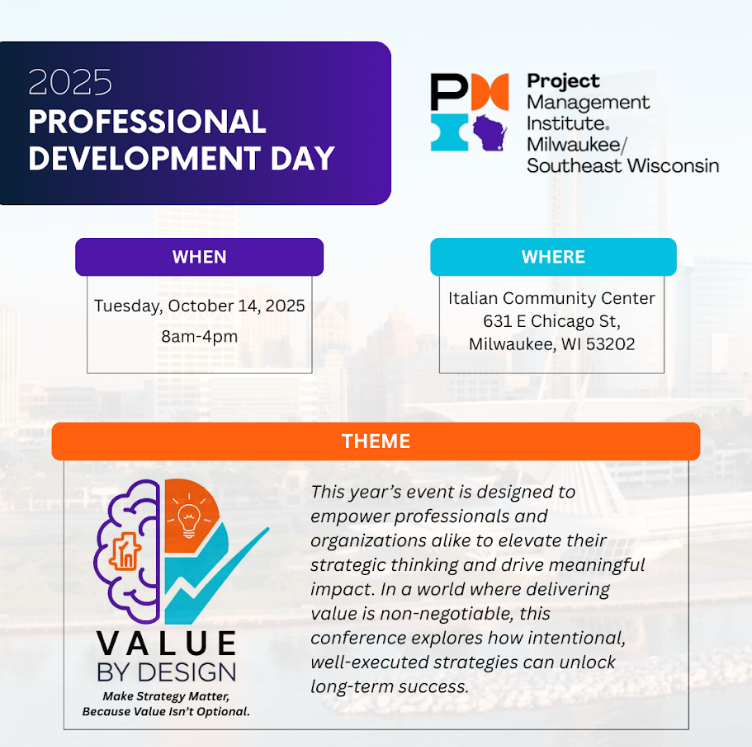 2025
PROFESSIONAL DEVELOPMENT DAY

PMI
Project Management Institute. Milwaukee/ Southeast Wisconsin

WHEN
Tuesday, October 14, 2025
8am-4pm

WHERE
Italian Community Center
631 E Chicago St,
Milwaukee, WI 53202

THEME

VALUE BY DESIGN
Make Strategy Matter, Because Value Isn't Optional.

This year's event is designed to empower professionals and organizations alike to elevate their strategic thinking and drive meaningful impact. In a world where delivering value is non-negotiable, this conference explores how intentional, well-executed strategies can unlock long-term success.